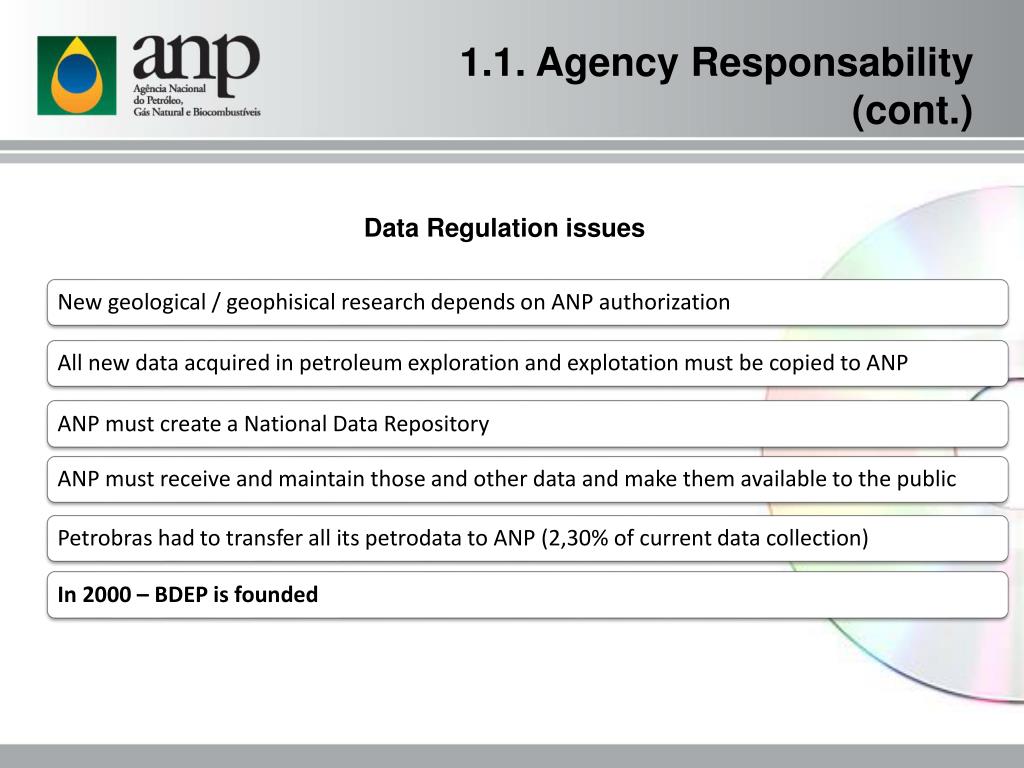 anp
Agência Nacional do Petróleo, Gás Natural e Biocombustíveis

1.1. Agency Responsability (cont.)

Data Regulation issues

New geological / geophisical research depends on ANP authorization

All new data acquired in petroleum exploration and explotation must be copied to ANP

ANP must create a National Data Repository

ANP must receive and maintain those and other data and make them available to the public

Petrobras had to transfer all its petrodata to ANP (2,30% of current data collection)

In 2000 – BDEP is founded